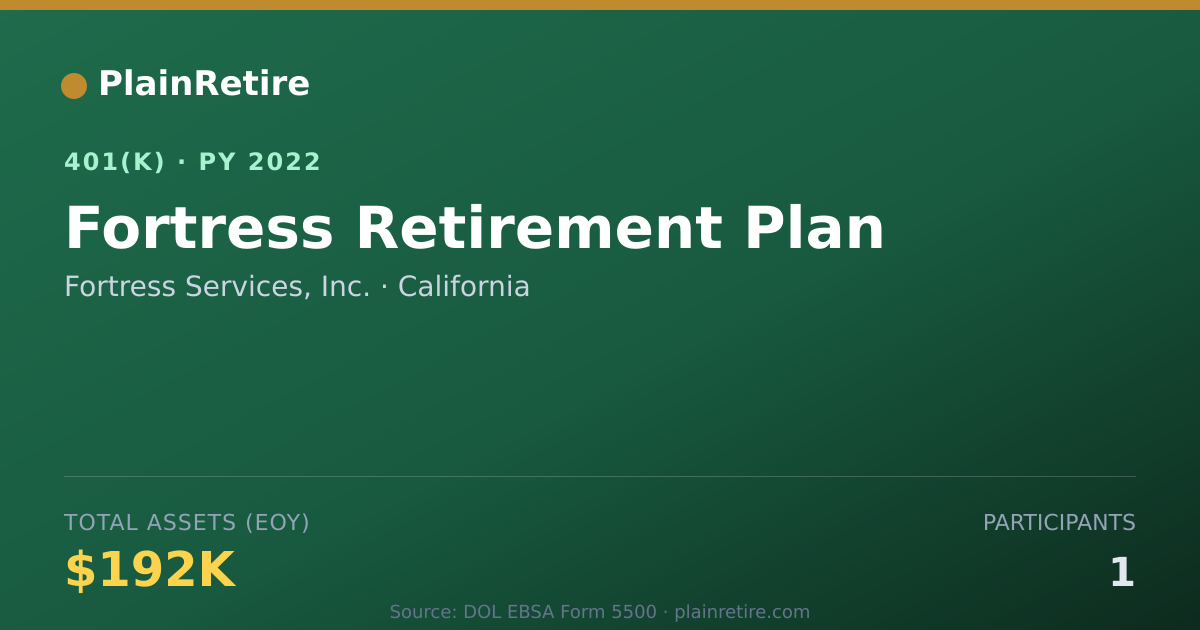 PlainRetire

401(K) · PY 2022

Fortress Retirement Plan

Fortress Services, Inc. · California

TOTAL ASSETS (EOY)

$192K

PARTICIPANTS

1

Source: DOL EBSA Form 5500 · plainretire.com